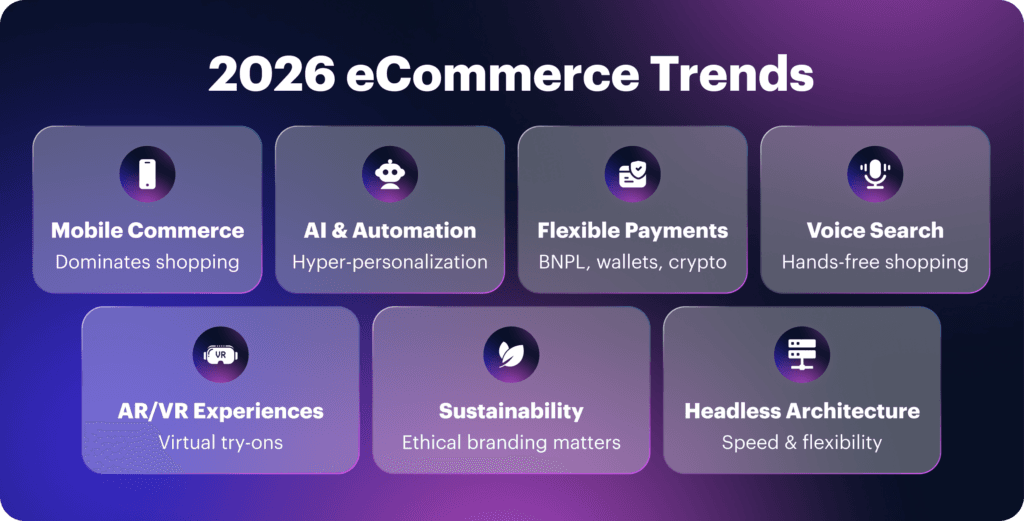 2026 eCommerce Trends

Mobile Commerce
Dominates shopping

AI & Automation
Hyper-personalization

Flexible Payments
BNPL, wallets, crypto

Voice Search
Hands-free shopping

VR

AR/VR Experiences
Virtual try-ons

Sustainability
Ethical branding matters

Headless Architecture
Speed & flexibility